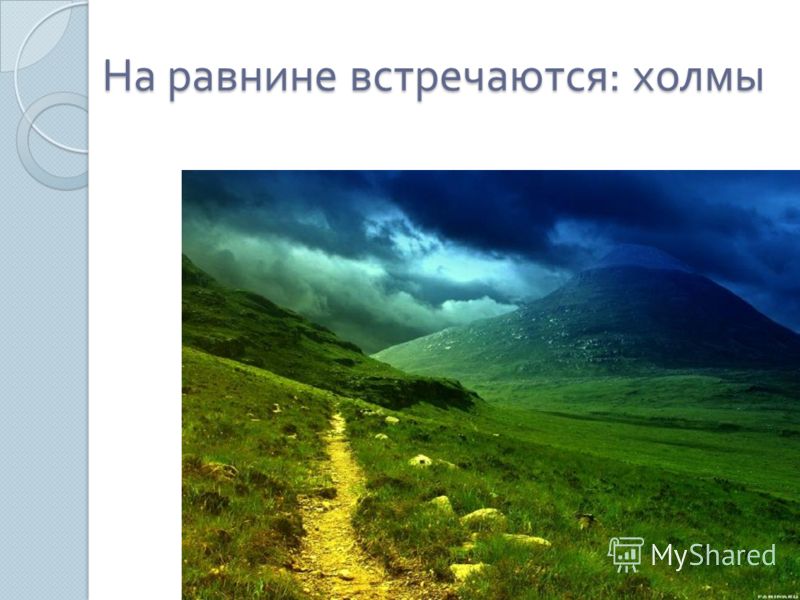 На равнине встречаются: холмы

MyShared